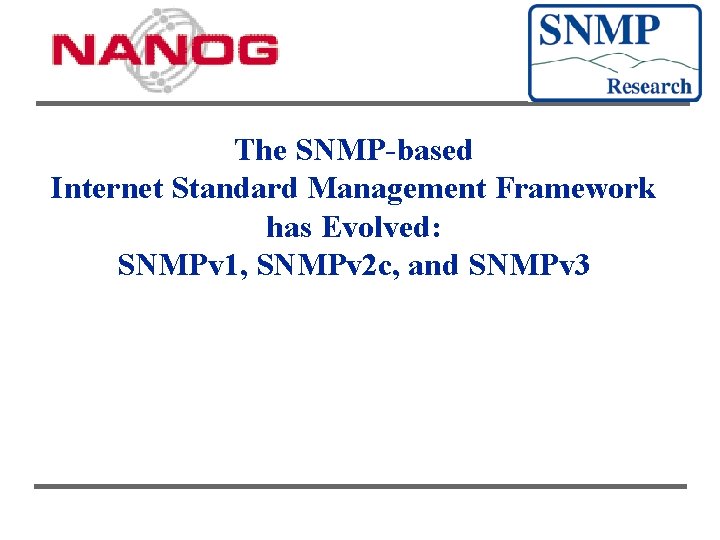 NANOG

SNMP
Research

The SNMP-based
Internet Standard Management Framework
has Evolved:
SNMPv1, SNMPv2c, and SNMPv3